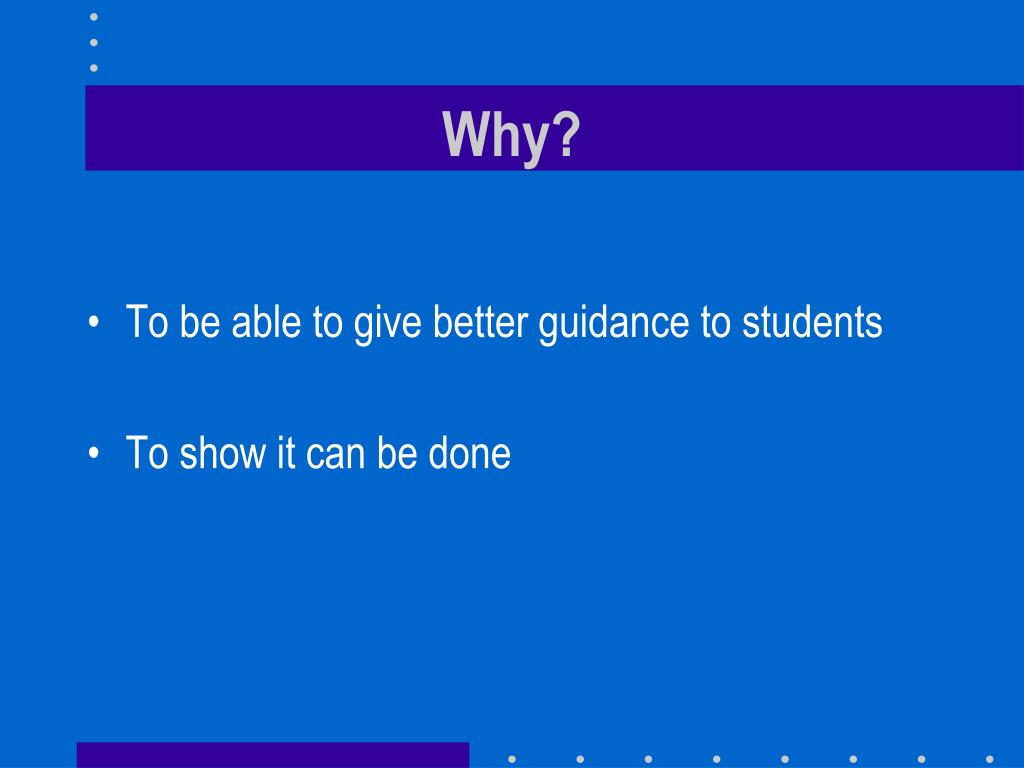 Why?

• To be able to give better guidance to students

• To show it can be done